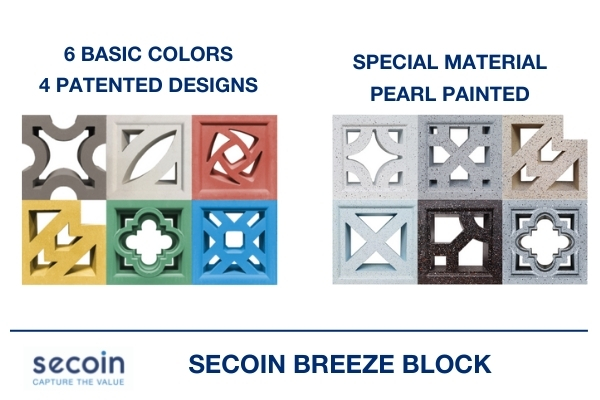 6 BASIC COLORS
4 PATENTED DESIGNS

SPECIAL MATERIAL
PEARL PAINTED

secoin
CAPTURE THE VALUE

SECOIN BREEZE BLOCK